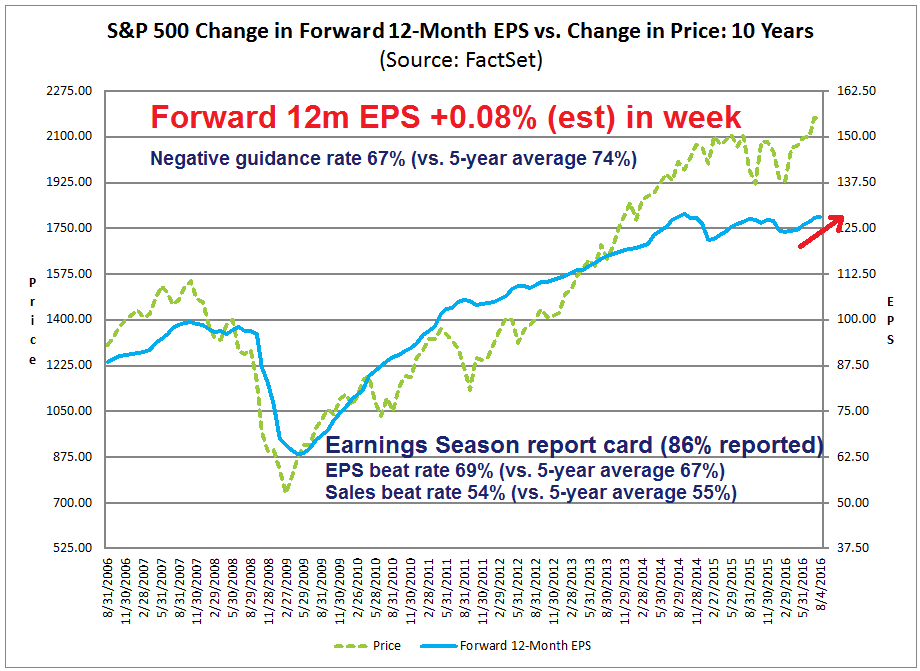 S&P 500 Change in Forward 12-Month EPS vs. Change in Price: 10 Years
(Source: FactSet)

Forward 12m EPS +0.08% (est) in week

Negative guidance rate 67% (vs. 5-year average 74%)

Earnings Season report card (86% reported)
EPS beat rate 69% (vs. 5-year average 67%)
Sales beat rate 54% (vs. 5-year average 55%)

Price

2275.00
2100.00
1925.00
1750.00
1575.00
1400.00
1225.00
1050.00
875.00
700.00
525.00

EPS

162.50
150.00
137.50
125.00
112.50
100.00
87.50
75.00
62.50
50.00
37.50

8/31/2006
11/30/2006
2/28/2007
5/31/2007
8/31/2007
11/30/2007
2/29/2008
5/30/2008
8/29/2008
11/28/2008
2/27/2009
5/29/2009
8/31/2009
11/30/2009
2/26/2010
5/28/2010
8/31/2010
11/30/2010
2/28/2011
5/31/2011
8/31/2011
11/30/2011
2/29/2012
5/31/2012
8/31/2012
11/30/2012
2/28/2013
5/31/2013
8/30/2013
11/29/2013
2/28/2014
5/30/2014
8/29/2014
11/28/2014
2/27/2015
5/29/2015
8/31/2015
11/30/2015
2/29/2016
5/31/2016
8/4/2016

Price
Forward 12-Month EPS